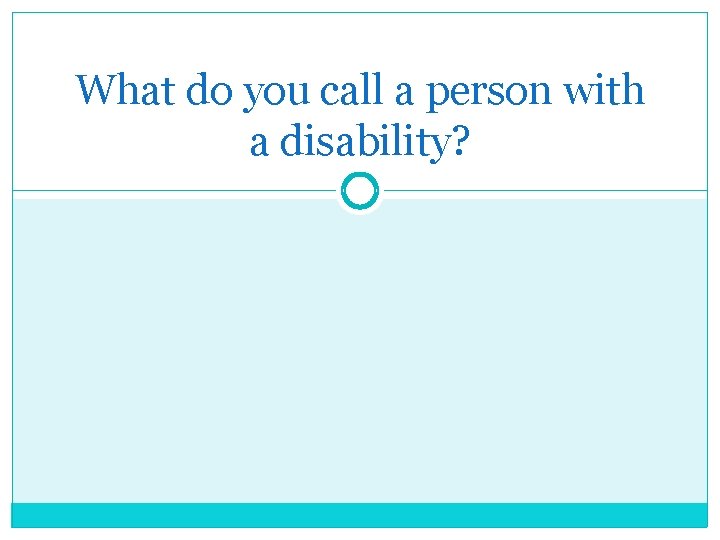 What do you call a person with a disability?